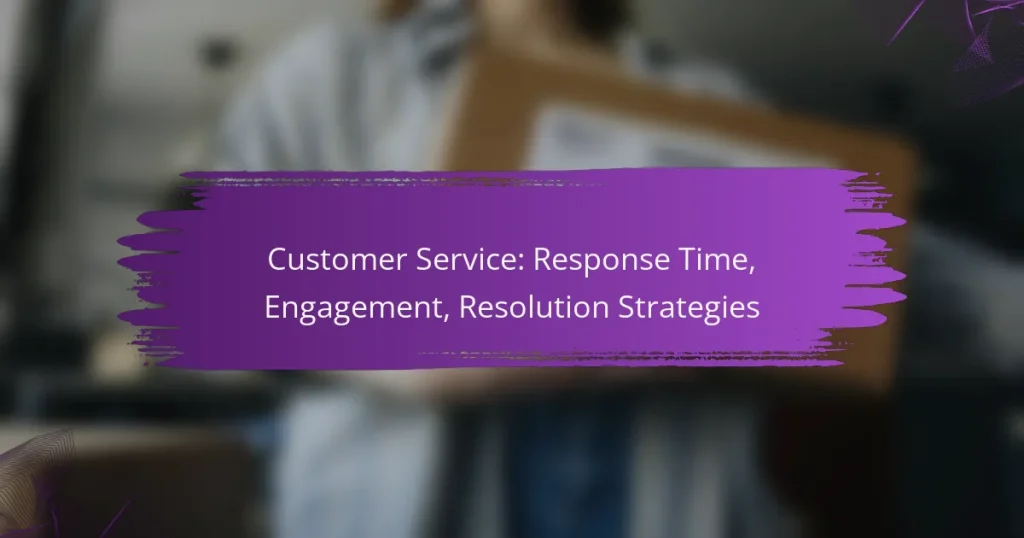 Customer Service: Response Time, Engagement, Resolution Strategies